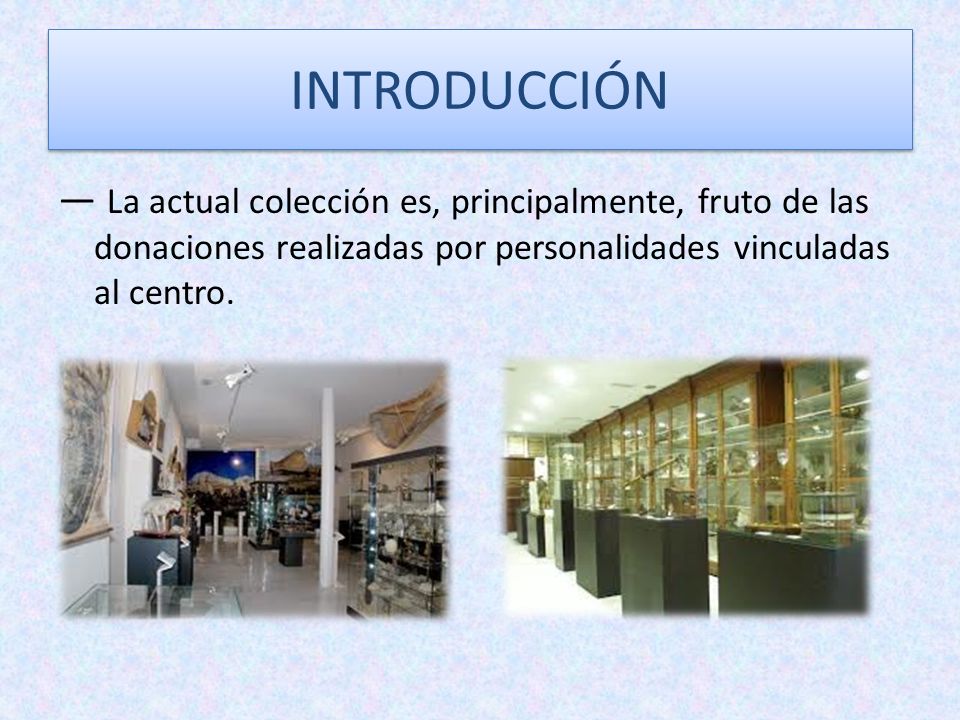 INTRODUCCIÓN

— La actual colección es, principalmente, fruto de las donaciones realizadas por personalidades vinculadas al centro.